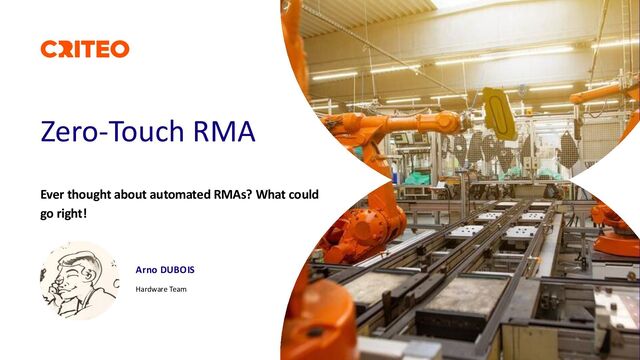 CRITEO

Zero-Touch RMA

Ever thought about automated RMAs? What could go right!

Arno DUBOIS

Hardware Team